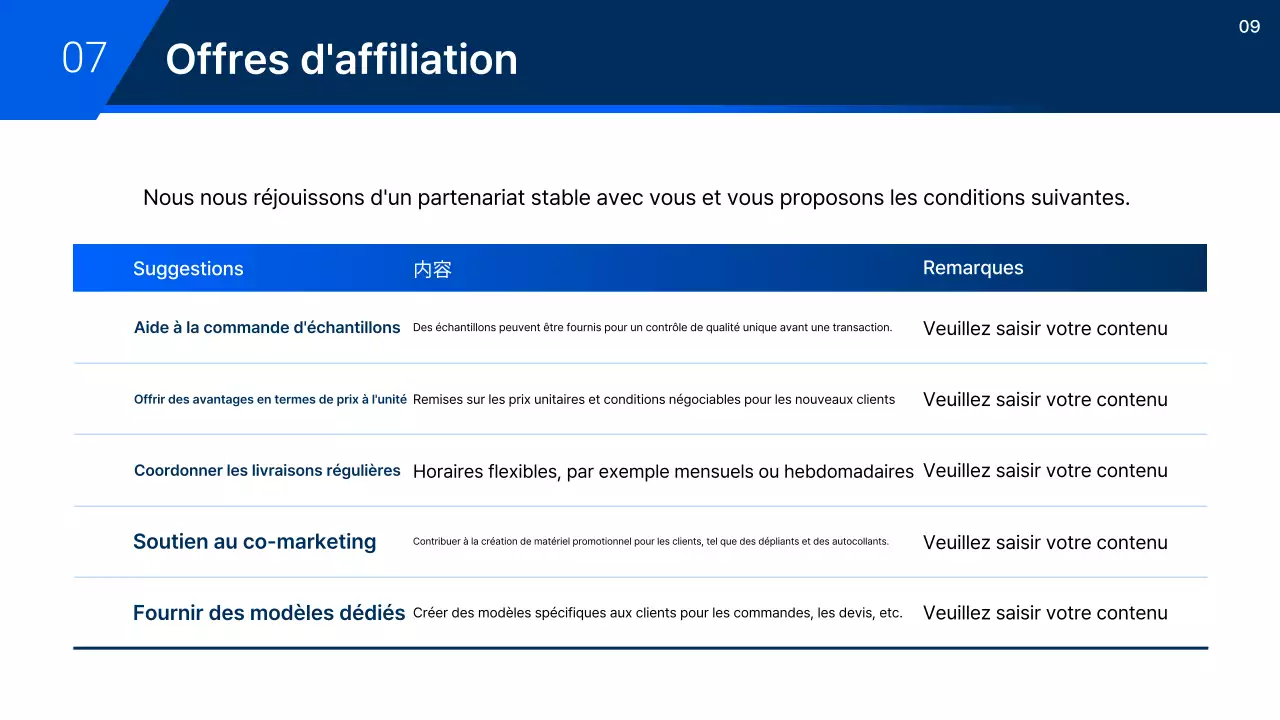 07 Offres d'affiliation

09

Nous nous réjouissons d'un partenariat stable avec vous et vous proposons les conditions suivantes.

| Suggestions | 内容 | Remarques |
|---|---|---|
| Aide à la commande d'échantillons | Des échantillons peuvent être fournis pour un contrôle de qualité unique avant une transaction. | Veuillez saisir votre contenu |
| Offrir des avantages en termes de prix à l'unité | Remises sur les prix unitaires et conditions négociables pour les nouveaux clients | Veuillez saisir votre contenu |
| Coordonner les livraisons régulières | Horaires flexibles, par exemple mensuels ou hebdomadaires | Veuillez saisir votre contenu |
| Soutien au co-marketing | Contribuer à la création de matériel promotionnel pour les clients, tel que des dépliants et des autocollants. | Veuillez saisir votre contenu |
| Fournir des modèles dédiés | Créer des modèles spécifiques aux clients pour les commandes, les devis, etc. | Veuillez saisir votre contenu |